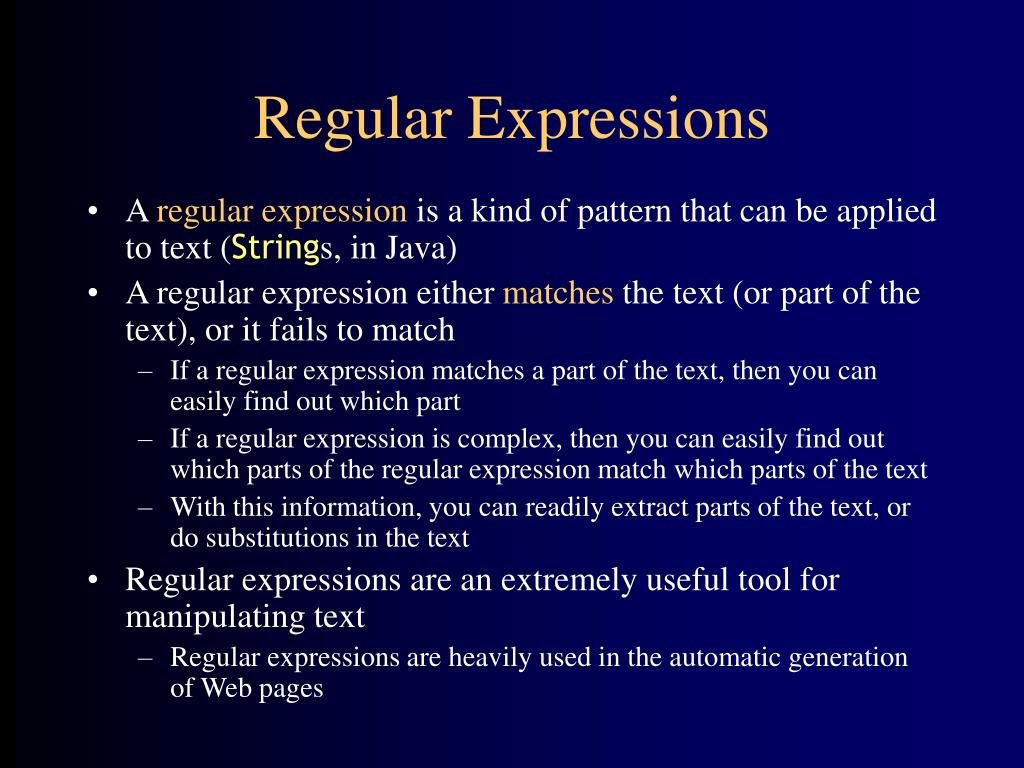 Regular Expressions

• A regular expression is a kind of pattern that can be applied to text (Strings, in Java)
• A regular expression either matches the text (or part of the text), or it fails to match
– If a regular expression matches a part of the text, then you can easily find out which part
– If a regular expression is complex, then you can easily find out which parts of the regular expression match which parts of the text
– With this information, you can readily extract parts of the text, or do substitutions in the text
• Regular expressions are an extremely useful tool for manipulating text
– Regular expressions are heavily used in the automatic generation of Web pages